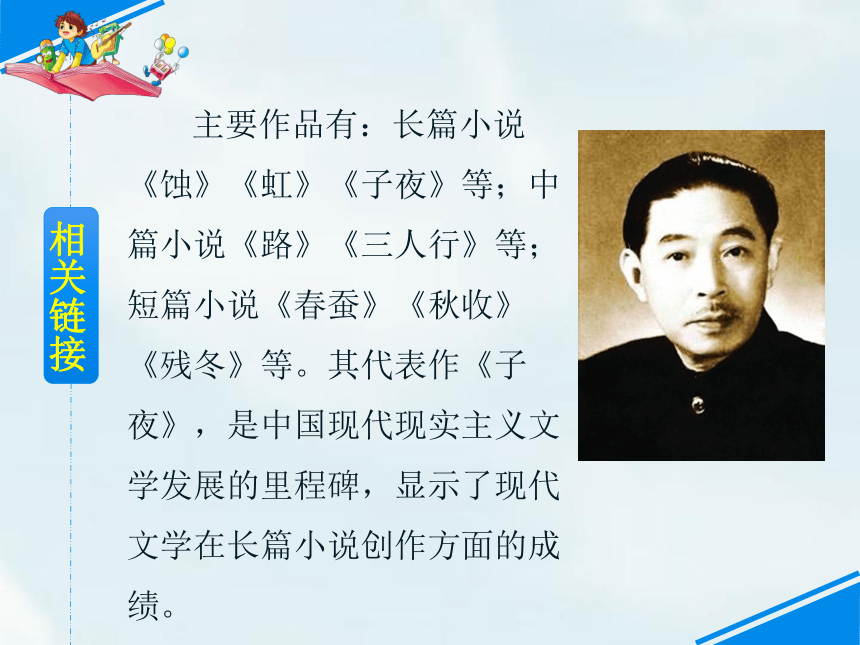 相关链接

主要作品有：长篇小说《蚀》《虹》《子夜》等；中篇小说《路》《三人行》等；短篇小说《春蚕》《秋收》《残冬》等。其代表作《子夜》，是中国现代现实主义文学发展的里程碑，显示了现代文学在长篇小说创作方面的成绩。